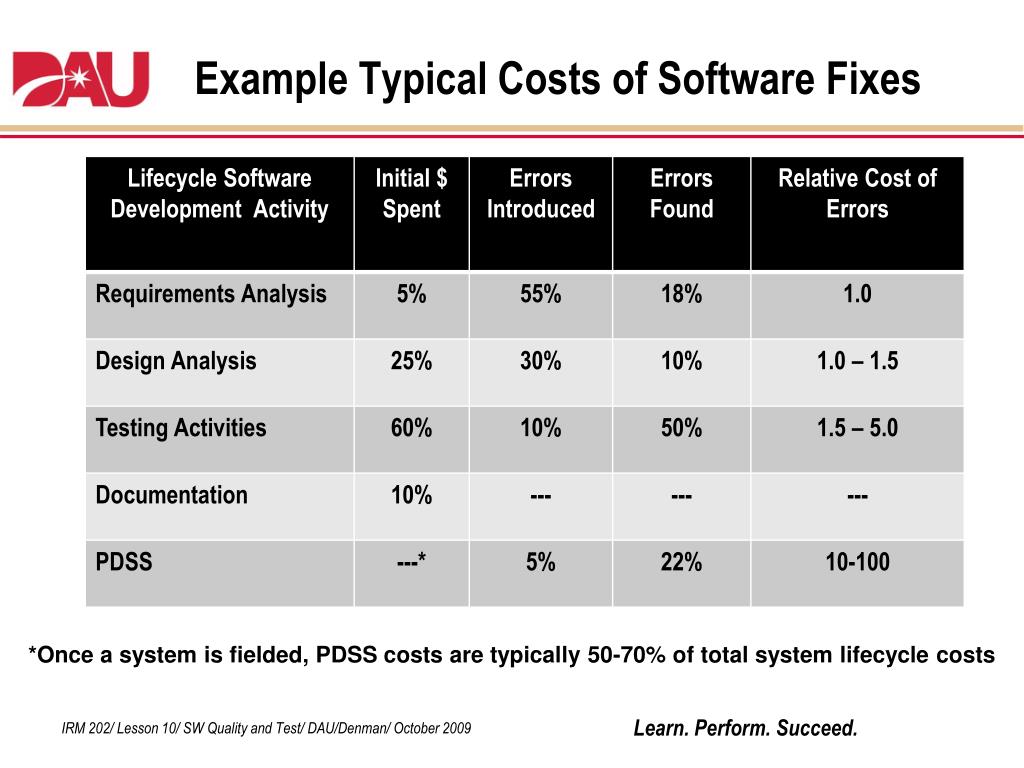 DAU

Example Typical Costs of Software Fixes

| Lifecycle Software Development Activity | Initial $ Spent | Errors Introduced | Errors Found | Relative Cost of Errors |
|---|---|---|---|---|
| Requirements Analysis | 5% | 55% | 18% | 1.0 |
| Design Analysis | 25% | 30% | 10% | 1.0 – 1.5 |
| Testing Activities | 60% | 10% | 50% | 1.5 – 5.0 |
| Documentation | 10% | --- | --- | --- |
| PDSS | ---* | 5% | 22% | 10-100 |

*Once a system is fielded, PDSS costs are typically 50-70% of total system lifecycle costs

IRM 202/ Lesson 10/ SW Quality and Test/ DAU/Denman/ October 2009

Learn. Perform. Succeed.